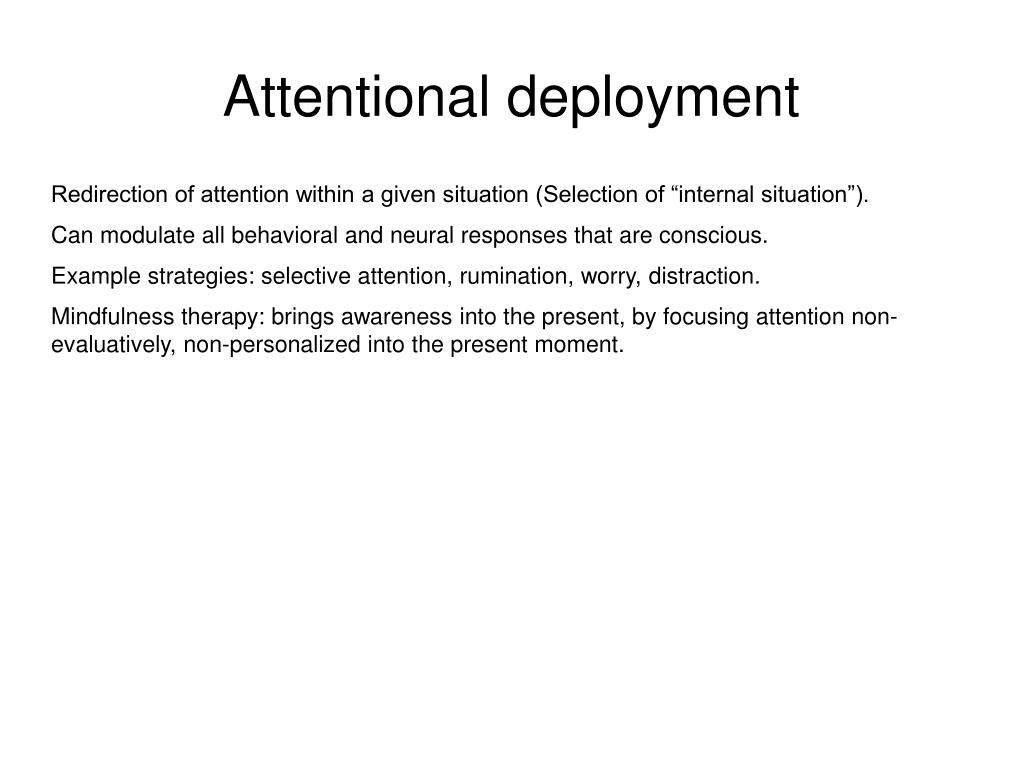 Attentional deployment

Redirection of attention within a given situation (Selection of “internal situation”).

Can modulate all behavioral and neural responses that are conscious.

Example strategies: selective attention, rumination, worry, distraction.

Mindfulness therapy: brings awareness into the present, by focusing attention non-evaluatively, non-personalized into the present moment.